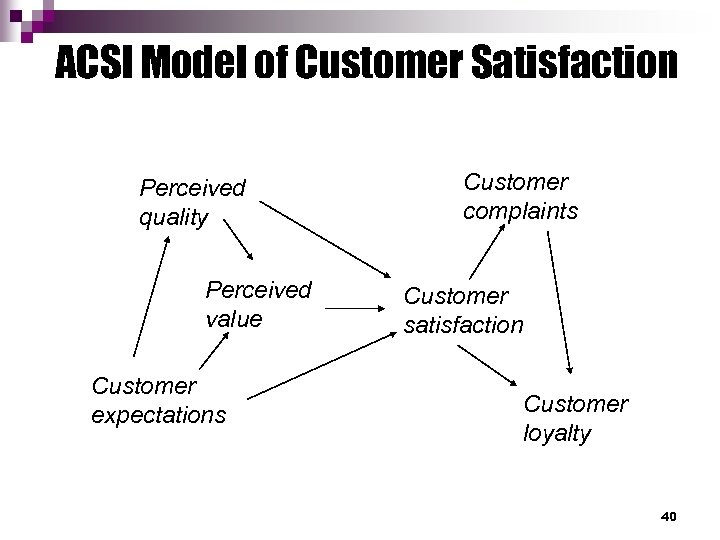 ACSI Model of Customer Satisfaction

Perceived quality

Customer complaints

Perceived value

Customer satisfaction

Customer expectations

Customer loyalty

40